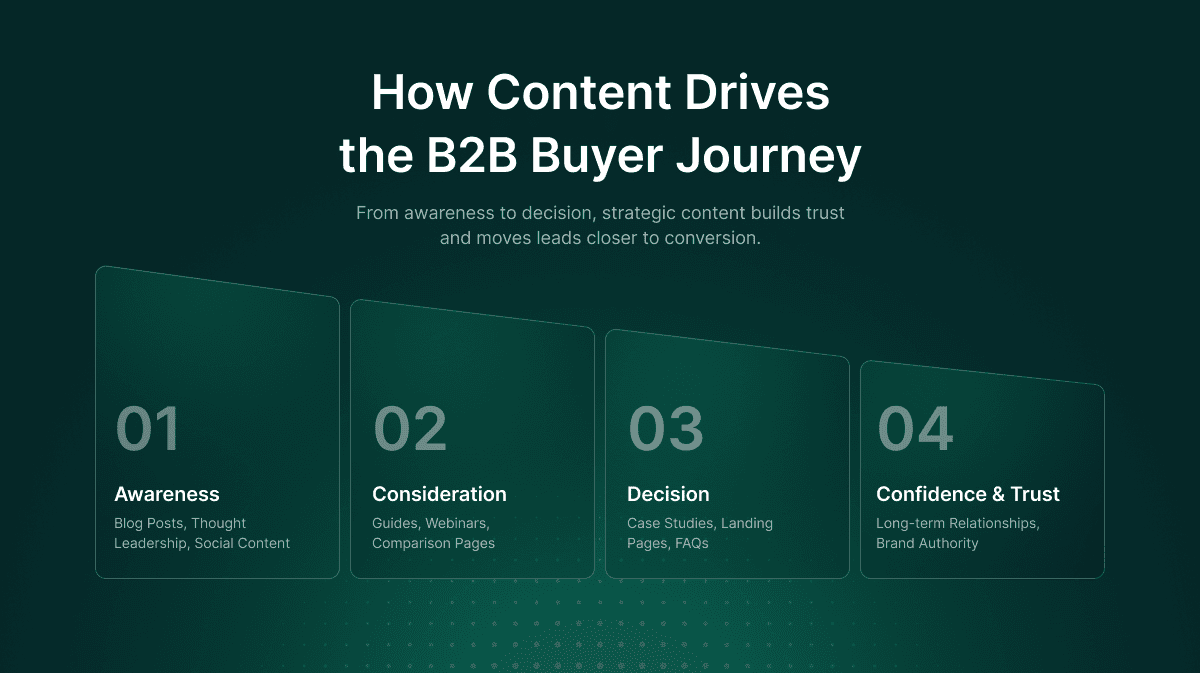 How Content Drives the B2B Buyer Journey

From awareness to decision, strategic content builds trust and moves leads closer to conversion.

01

Awareness

Blog Posts, Thought Leadership, Social Content

02

Consideration

Guides, Webinars, Comparison Pages

03

Decision

Case Studies, Landing Pages, FAQs

04

Confidence & Trust

Long-term Relationships, Brand Authority